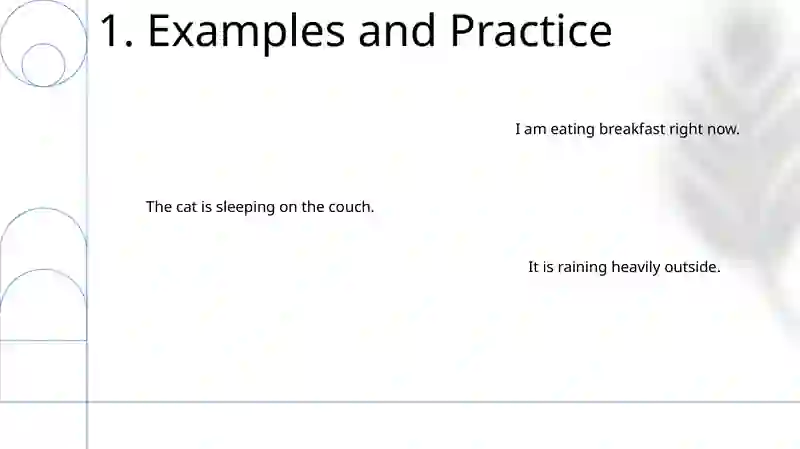 1. Examples and Practice

I am eating breakfast right now.

The cat is sleeping on the couch.

It is raining heavily outside.